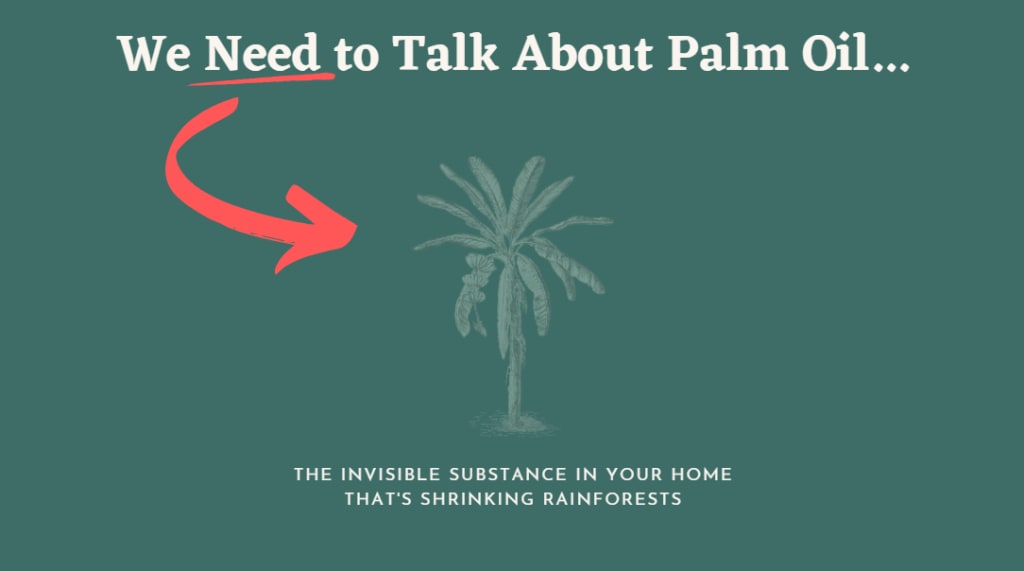 We Need to Talk About Palm Oil...

THE INVISIBLE SUBSTANCE IN YOUR HOME THAT'S SHRINKING RAINFORESTS